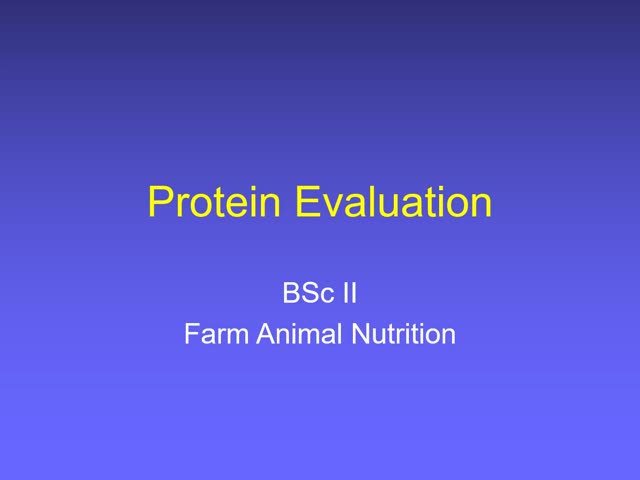 Protein Evaluation

BSc II
Farm Animal Nutrition